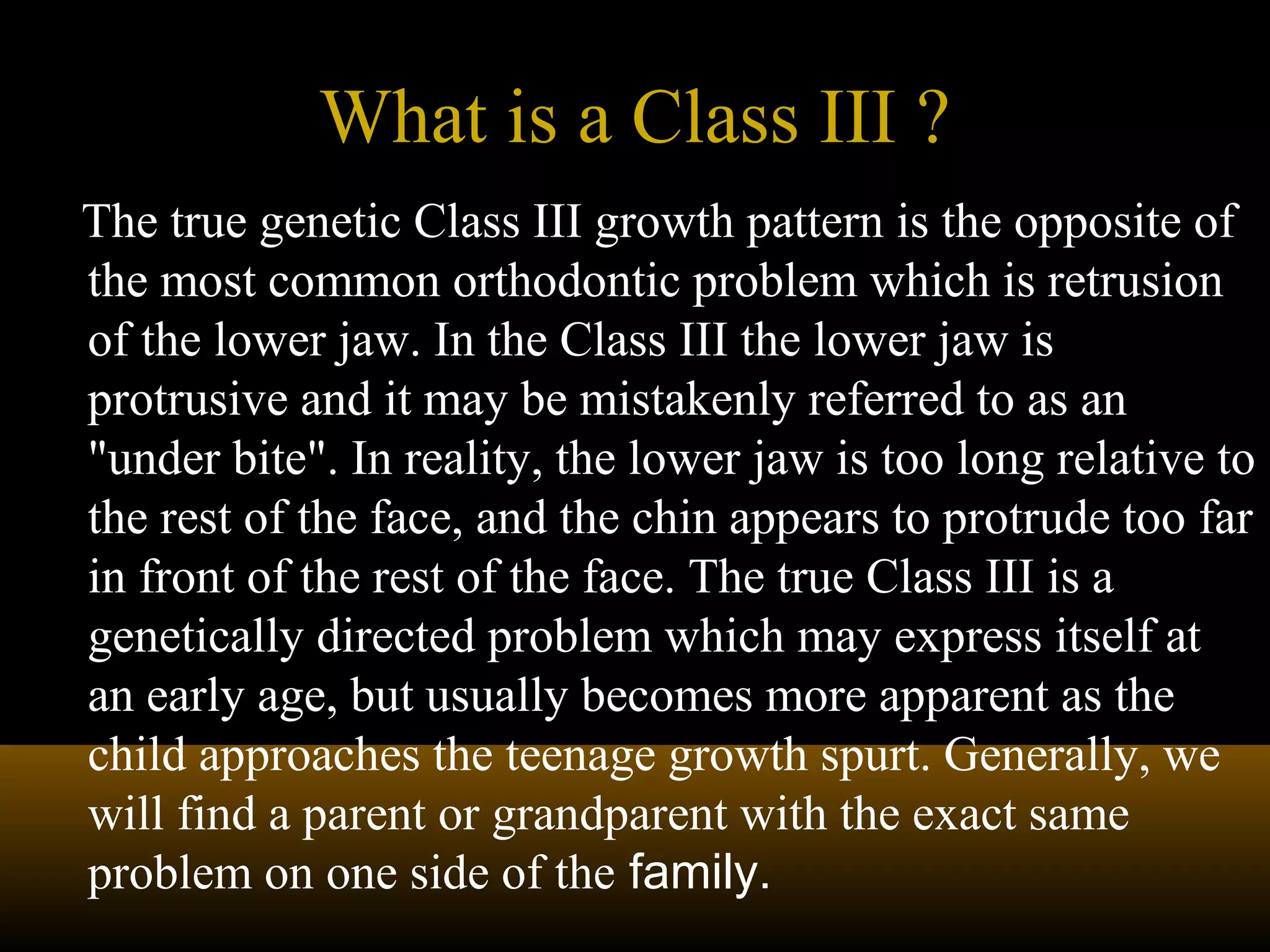 What is a Class III ?

The true genetic Class III growth pattern is the opposite of the most common orthodontic problem which is retrusion of the lower jaw. In the Class III the lower jaw is protrusive and it may be mistakenly referred to as an "under bite". In reality, the lower jaw is too long relative to the rest of the face, and the chin appears to protrude too far in front of the rest of the face. The true Class III is a genetically directed problem which may express itself at an early age, but usually becomes more apparent as the child approaches the teenage growth spurt. Generally, we will find a parent or grandparent with the exact same problem on one side of the family.